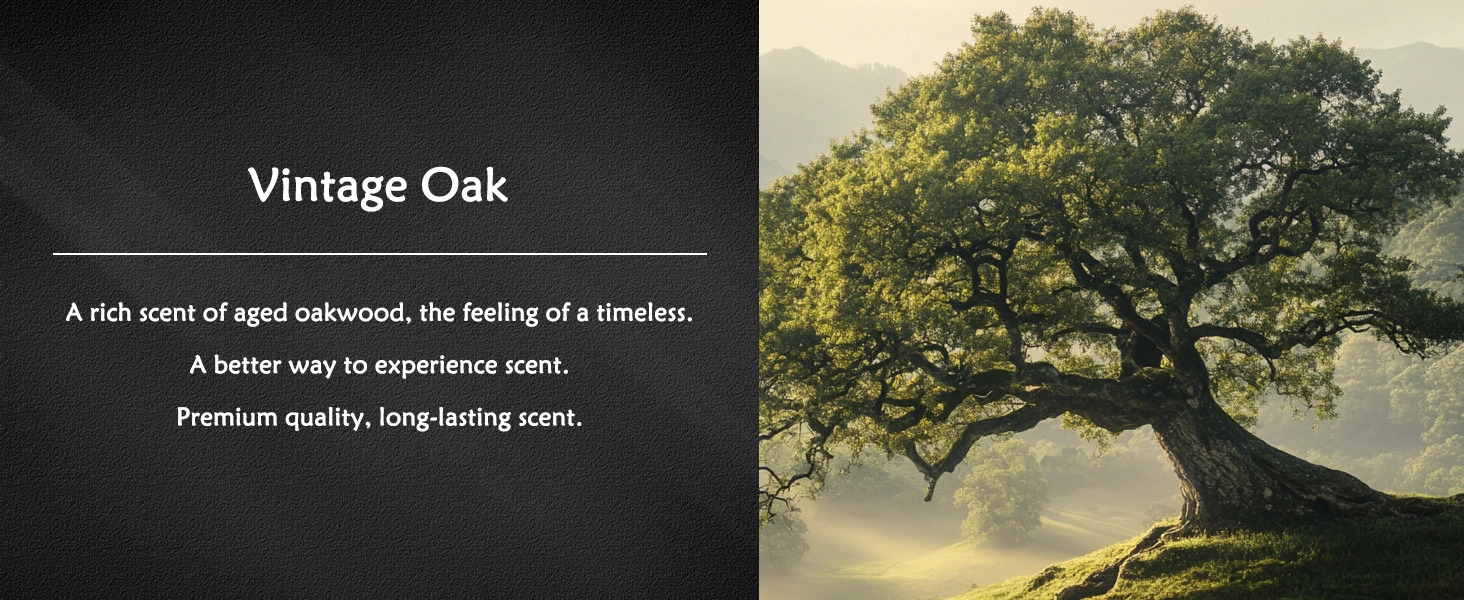 Vintage Oak

A rich scent of aged oakwood, the feeling of a timeless.

A better way to experience scent.

Premium quality, long-lasting scent.